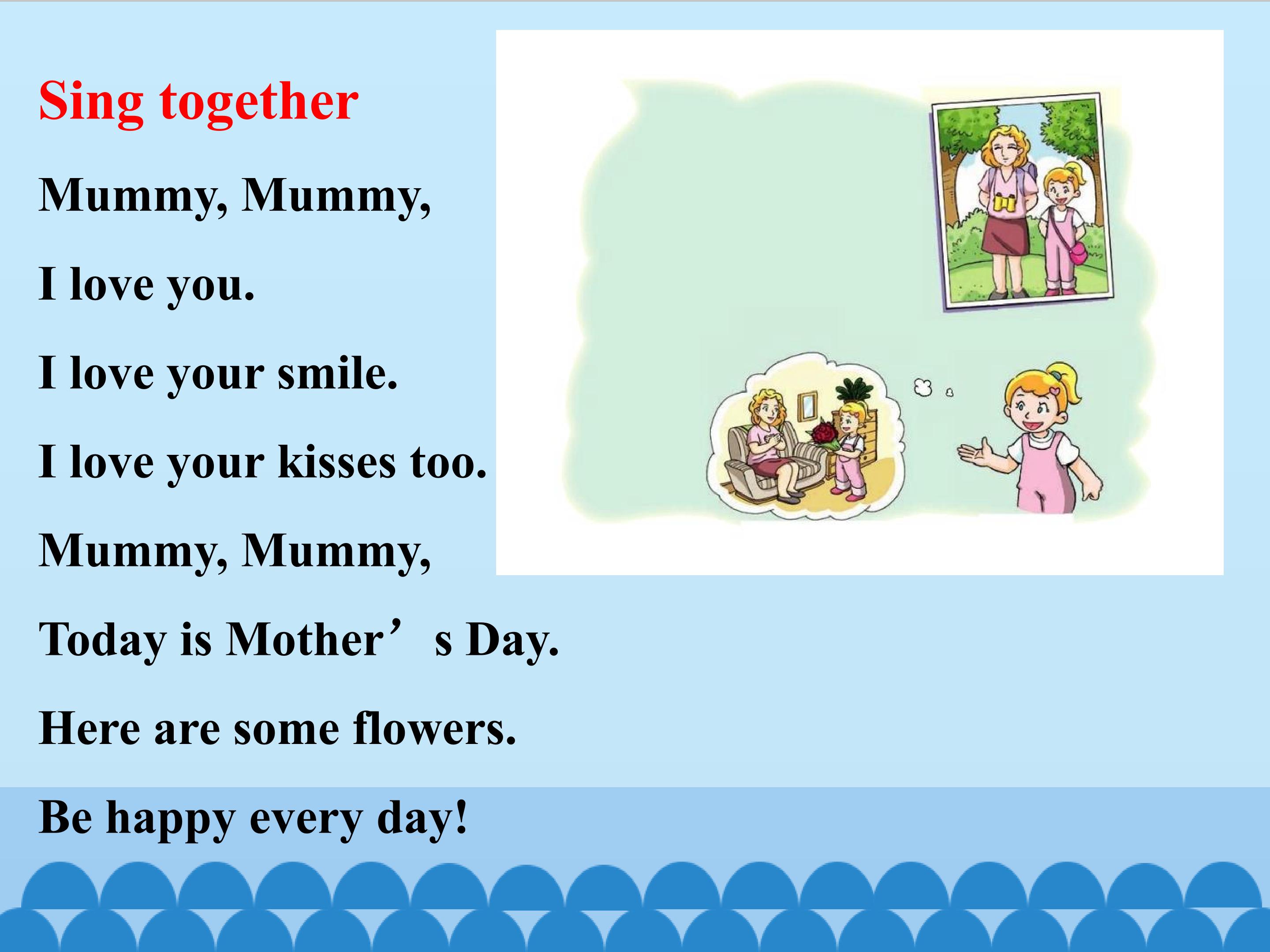 Sing together

Mummy, Mummy,
I love you.
I love your smile.
I love your kisses too.
Mummy, Mummy,
Today is Mother's Day.
Here are some flowers.
Be happy every day!